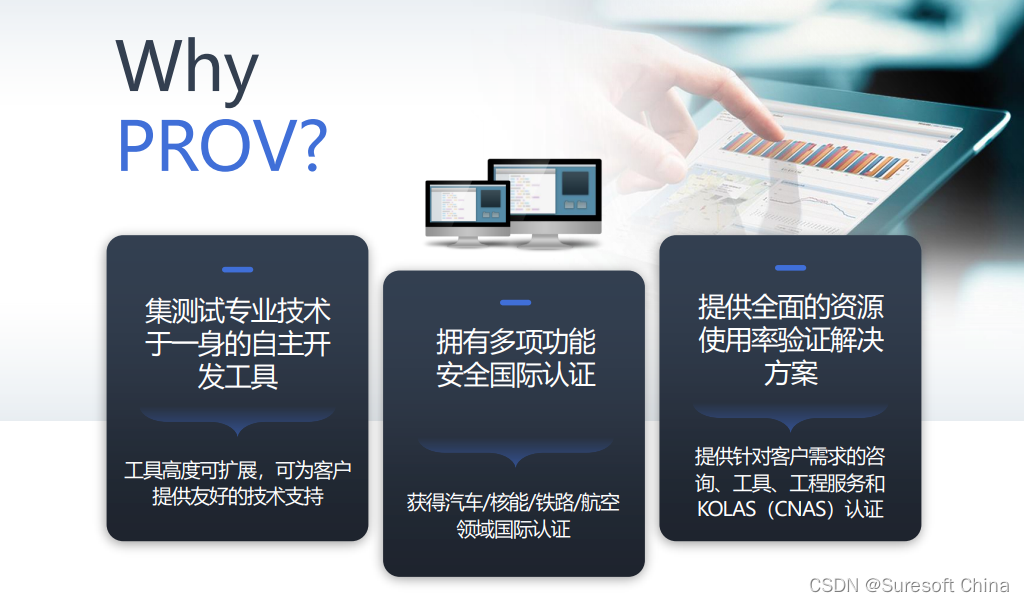 Why PROV?

集测试专业技术于一身的自主开发工具

工具高度可扩展，可为客户提供友好的技术支持

拥有多项功能安全国际认证

获得汽车/核能/铁路/航空领域国际认证

提供全面的资源使用率验证解决方案

提供针对客户需求的咨询、工具、工程服务和KOLAS（CNAS）认证

CSDN @Suresoft China